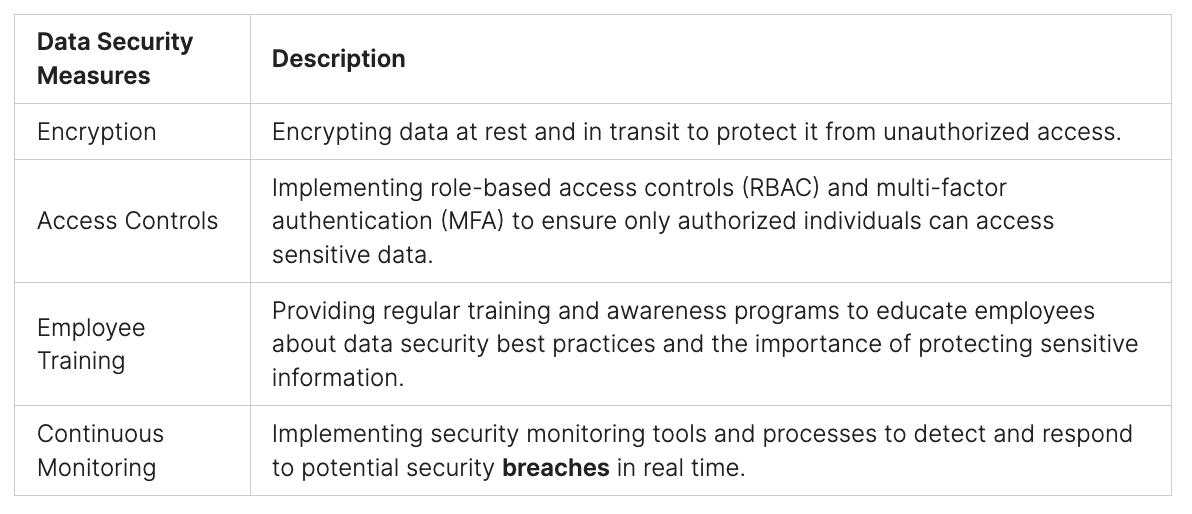 | Data Security Measures | Description |
|---|---|
| Encryption | Encrypting data at rest and in transit to protect it from unauthorized access. |
| Access Controls | Implementing role-based access controls (RBAC) and multi-factor authentication (MFA) to ensure only authorized individuals can access sensitive data. |
| Employee Training | Providing regular training and awareness programs to educate employees about data security best practices and the importance of protecting sensitive information. |
| Continuous Monitoring | Implementing security monitoring tools and processes to detect and respond to potential security **breaches** in real time. |